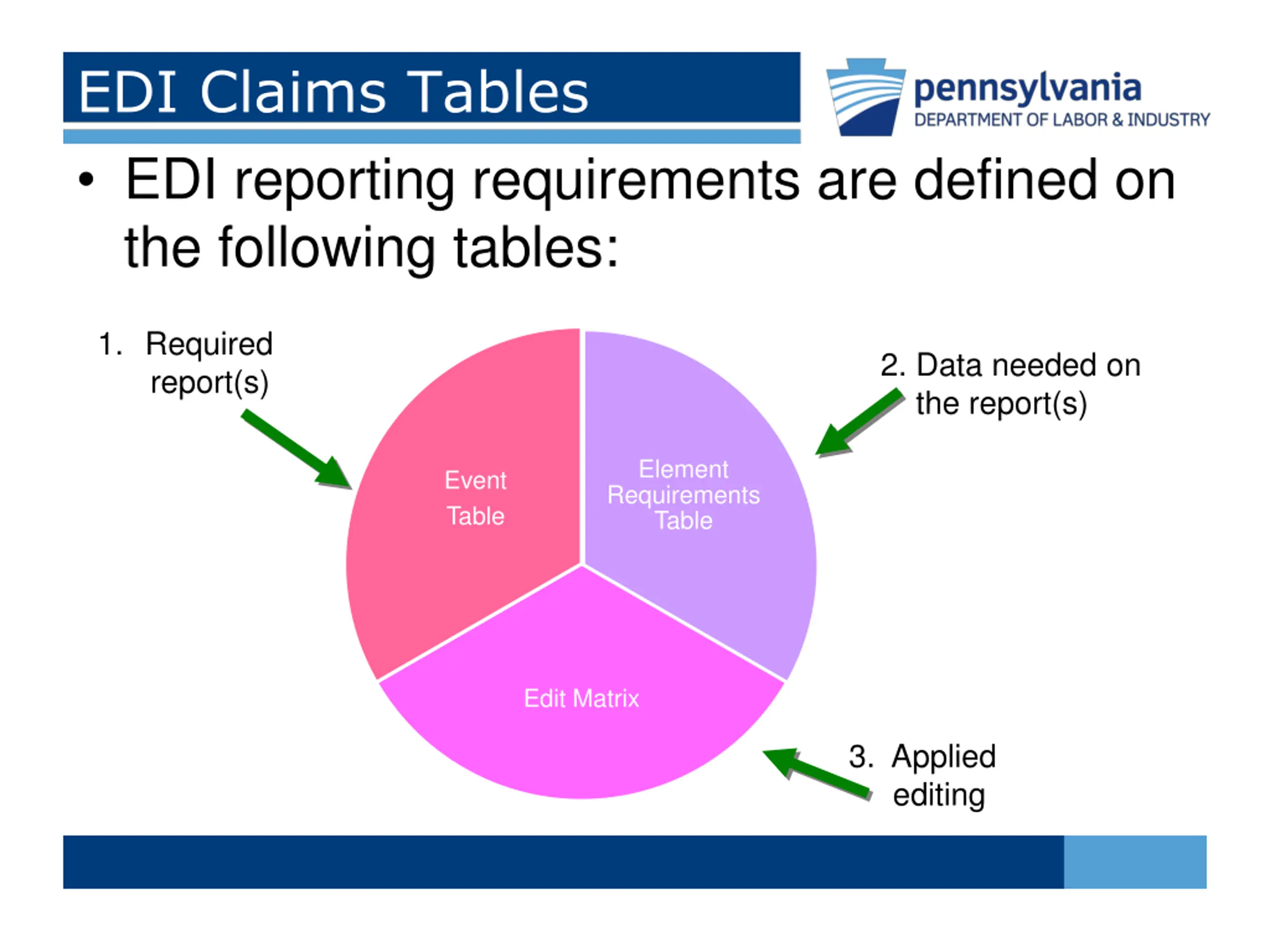 EDI Claims Tables

pennsylvania
DEPARTMENT OF LABOR & INDUSTRY

• EDI reporting requirements are defined on the following tables:

1. Required report(s)

2. Data needed on the report(s)

Event Table

Element Requirements Table

Edit Matrix

3. Applied editing